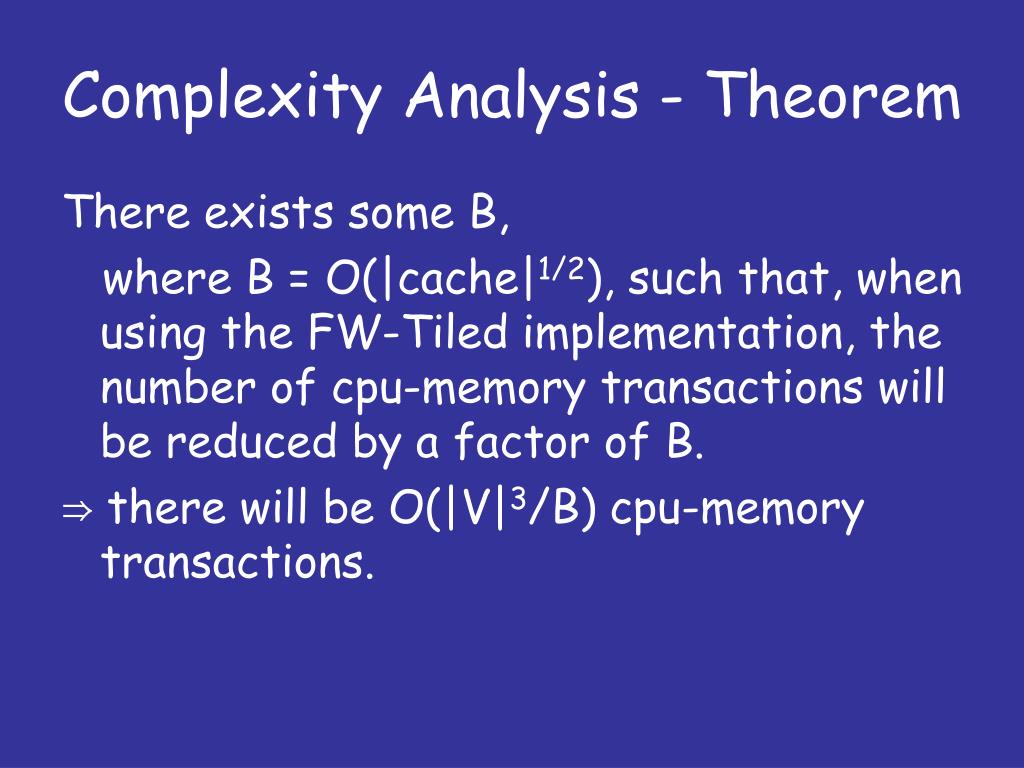 Complexity Analysis - Theorem

There exists some B,

where B = $O(|cache|^{1/2})$, such that, when using the FW-Tiled implementation, the number of cpu-memory transactions will be reduced by a factor of B.

$\Rightarrow$ there will be $O(|V|^3/B)$ cpu-memory transactions.